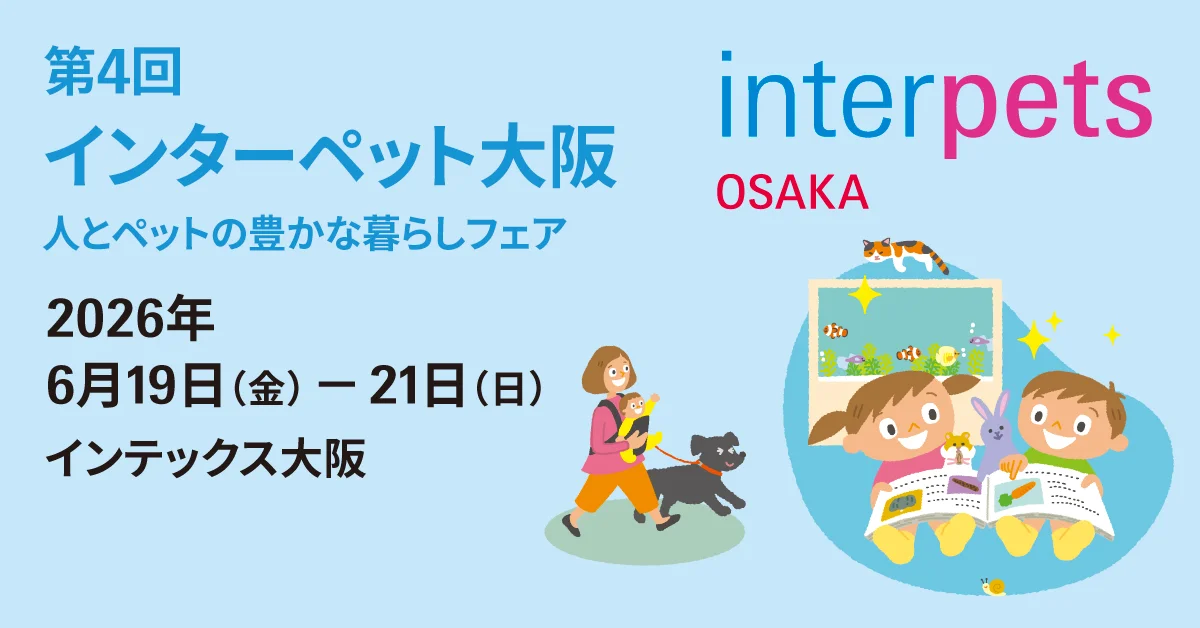 第4回
インターペット大阪
人とペットの豊かな暮らしフェア

2026年
6月19日（金）－ 21日（日）
インテックス大阪

interpets
OSAKA